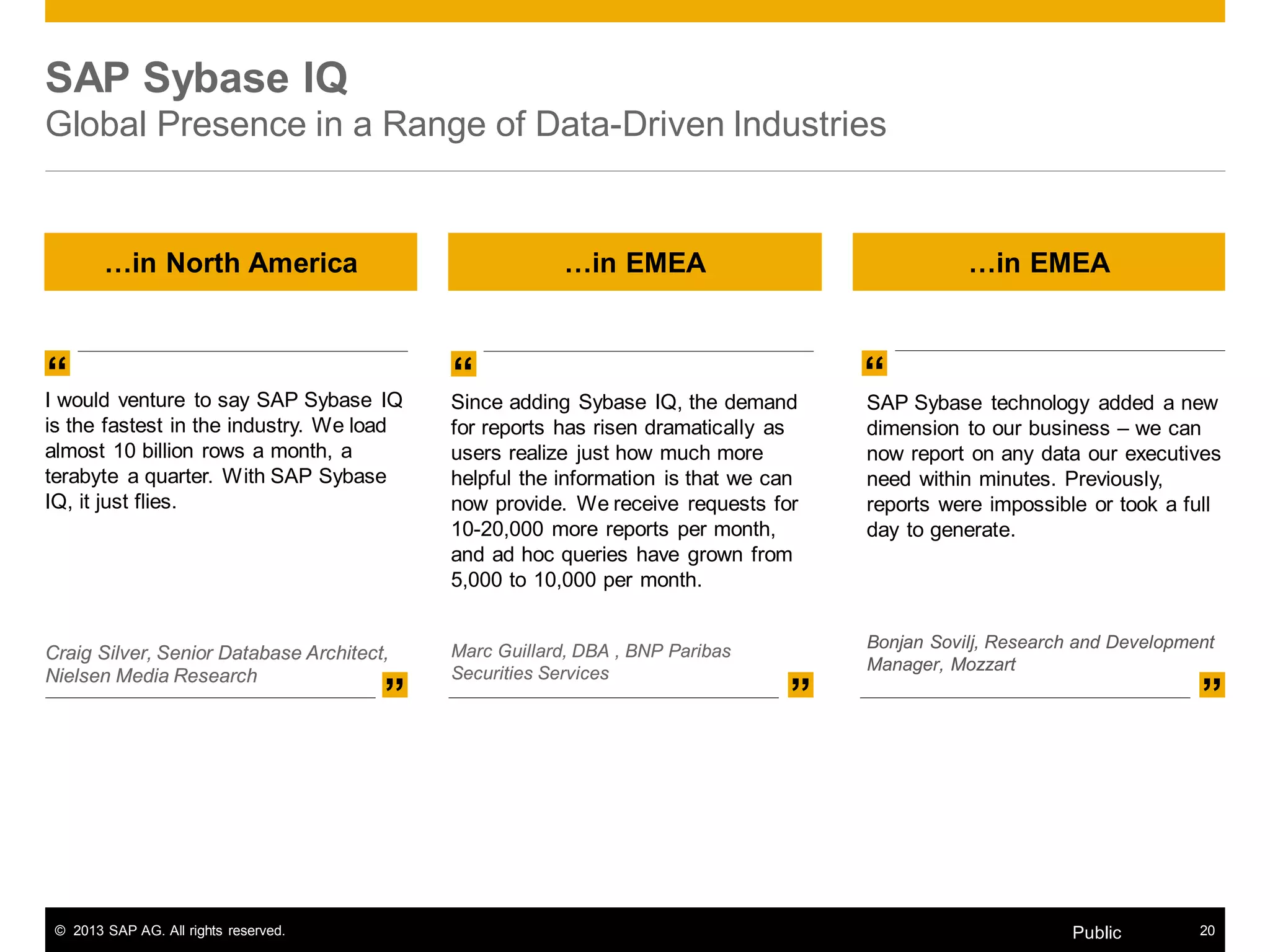 SAP Sybase IQ
Global Presence in a Range of Data-Driven Industries

…in North America

“

I would venture to say SAP Sybase IQ is the fastest in the industry. We load almost 10 billion rows a month, a terabyte a quarter. With SAP Sybase IQ, it just flies.

Craig Silver, Senior Database Architect, Nielsen Media Research

”

…in EMEA

“

Since adding Sybase IQ, the demand for reports has risen dramatically as users realize just how much more helpful the information is that we can now provide. We receive requests for 10-20,000 more reports per month, and ad hoc queries have grown from 5,000 to 10,000 per month.

Marc Guillard, DBA , BNP Paribas Securities Services

”

…in EMEA

“

SAP Sybase technology added a new dimension to our business – we can now report on any data our executives need within minutes. Previously, reports were impossible or took a full day to generate.

Bonjan Sovilj, Research and Development Manager, Mozzart

”

© 2013 SAP AG. All rights reserved.

Public

20